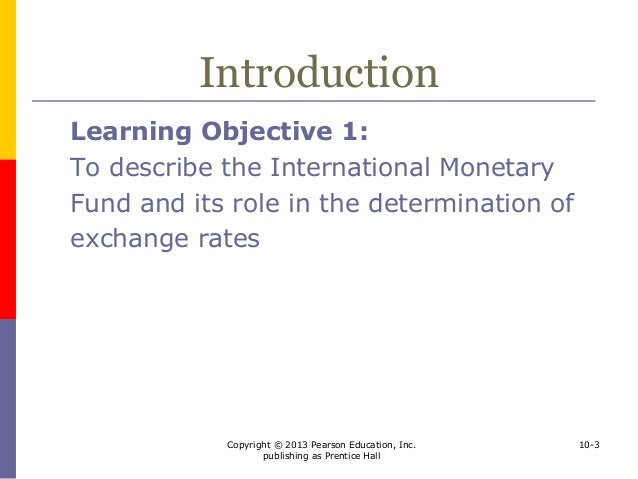 Introduction

Learning Objective 1:
To describe the International Monetary Fund and its role in the determination of exchange rates

Copyright © 2013 Pearson Education, Inc. publishing as Prentice Hall

10-3